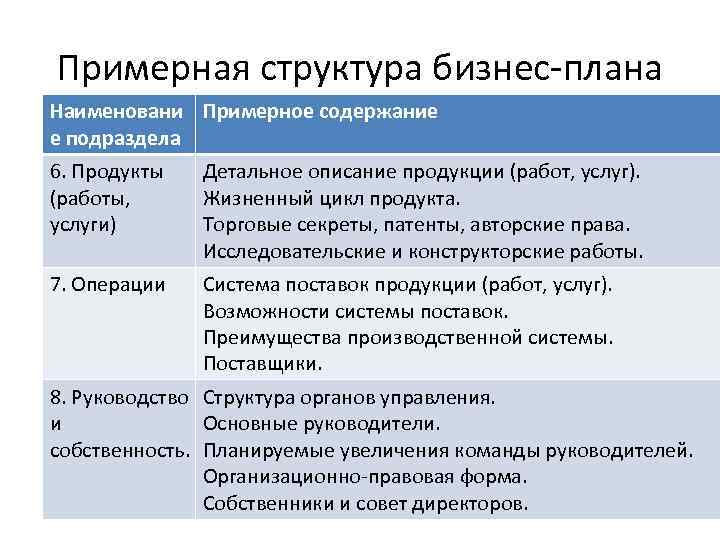 Примерная структура бизнес-плана

| Наименование подраздела | Примерное содержание |
|---|---|
| 6. Продукты (работы, услуги) | Детальное описание продукции (работ, услуг). Жизненный цикл продукта. Торговые секреты, патенты, авторские права. Исследовательские и конструкторские работы. |
| 7. Операции | Система поставок продукции (работ, услуг). Возможности системы поставок. Преимущества производственной системы. Поставщики. |
| 8. Руководство и собственность. | Структура органов управления. Основные руководители. Планируемые увеличения команды руководителей. Организационно-правовая форма. Собственники и совет директоров. |